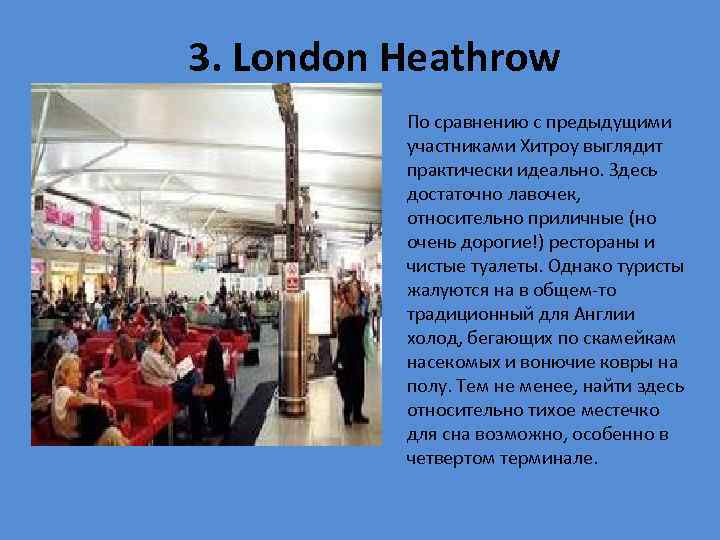 3. London Heathrow

По сравнению с предыдущими участниками Хитроу выглядит практически идеально. Здесь достаточно лавочек, относительно приличные (но очень дорогие!) рестораны и чистые туалеты. Однако туристы жалуются на в общем-то традиционный для Англии холод, бегающих по скамейкам насекомых и вонючие ковры на полу. Тем не менее, найти здесь относительно тихое местечко для сна возможно, особенно в четвертом терминале.